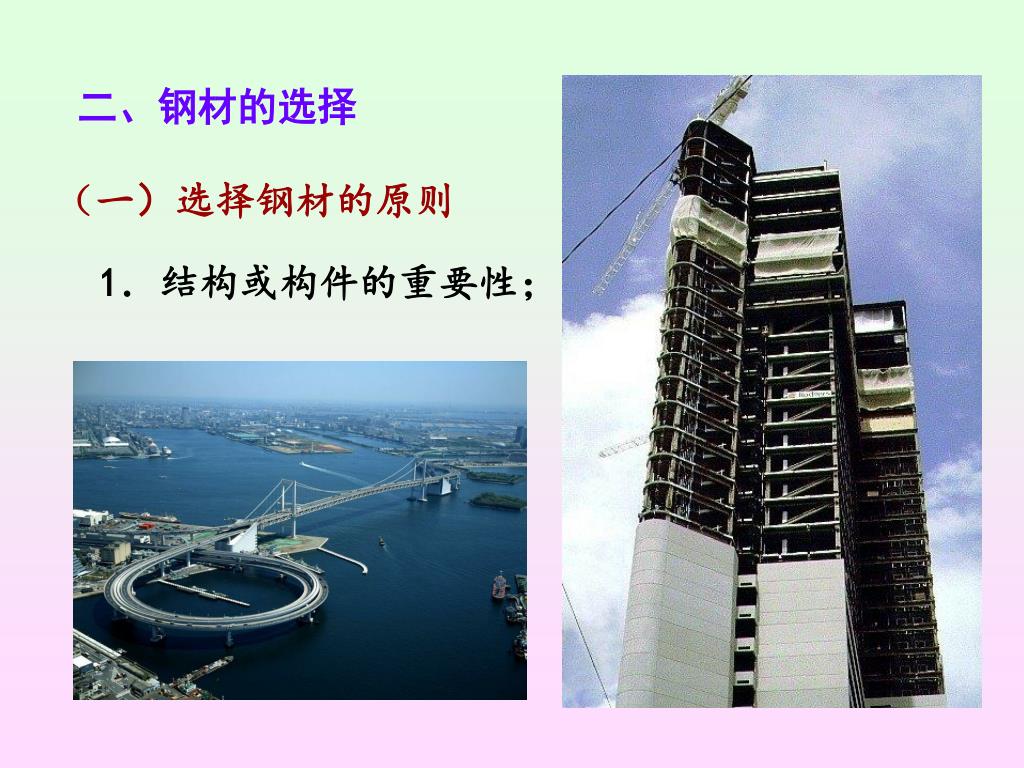 二、钢材的选择

（一）选择钢材的原则

1. 结构或构件的重要性；